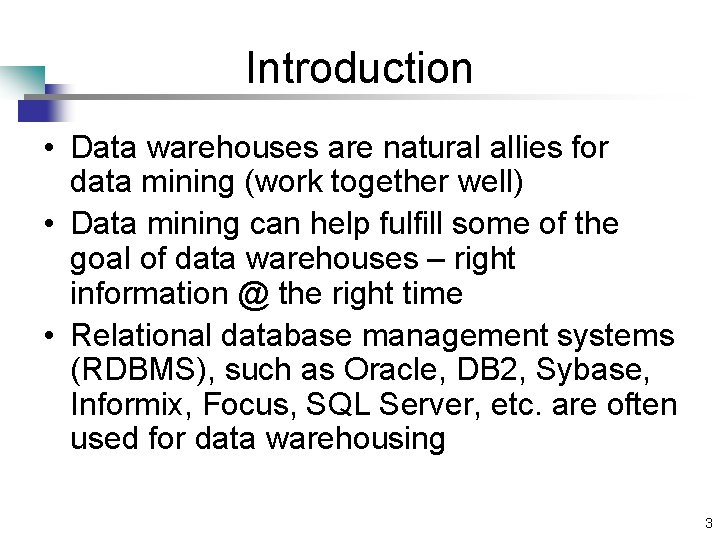 Introduction

• Data warehouses are natural allies for data mining (work together well)

• Data mining can help fulfill some of the goal of data warehouses – right information @ the right time

• Relational database management systems (RDBMS), such as Oracle, DB2, Sybase, Informix, Focus, SQL Server, etc. are often used for data warehousing

3